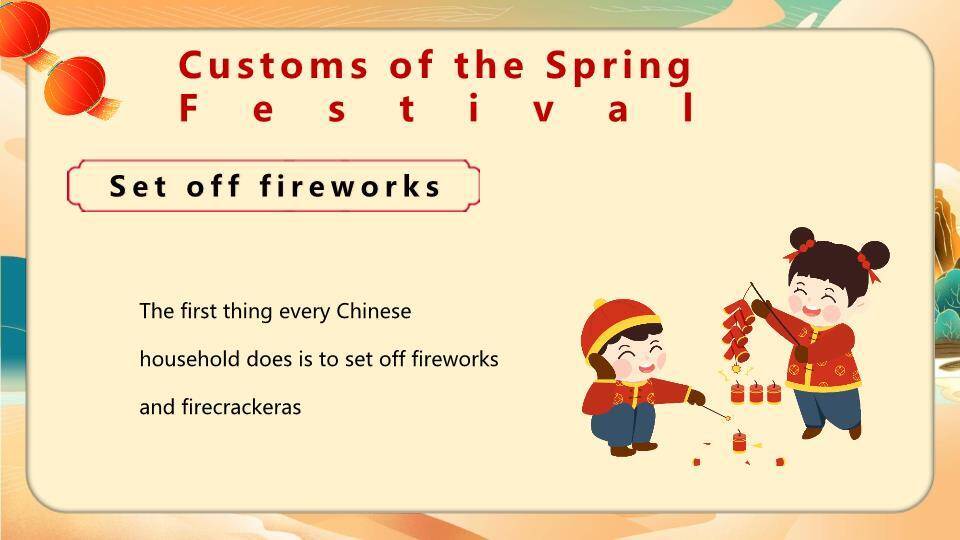 Customs of the Spring Festival

Set off fireworks

The first thing every Chinese household does is to set off fireworks and firecrackeras